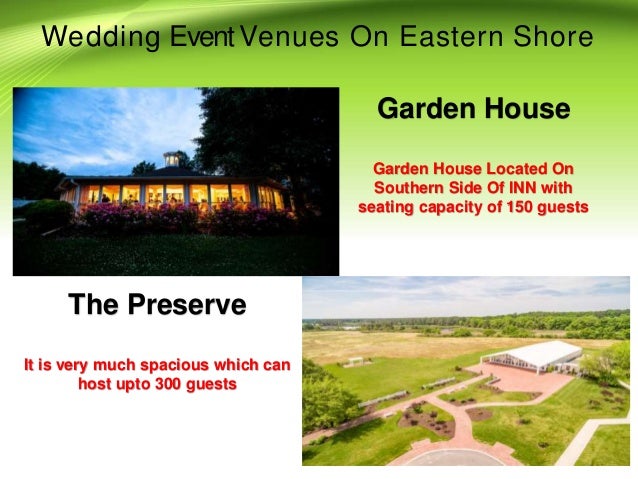 Wedding Event Venues On Eastern Shore

Garden House

Garden House Located On Southern Side Of INN with seating capacity of 150 guests

The Preserve

It is very much spacious which can host upto 300 guests